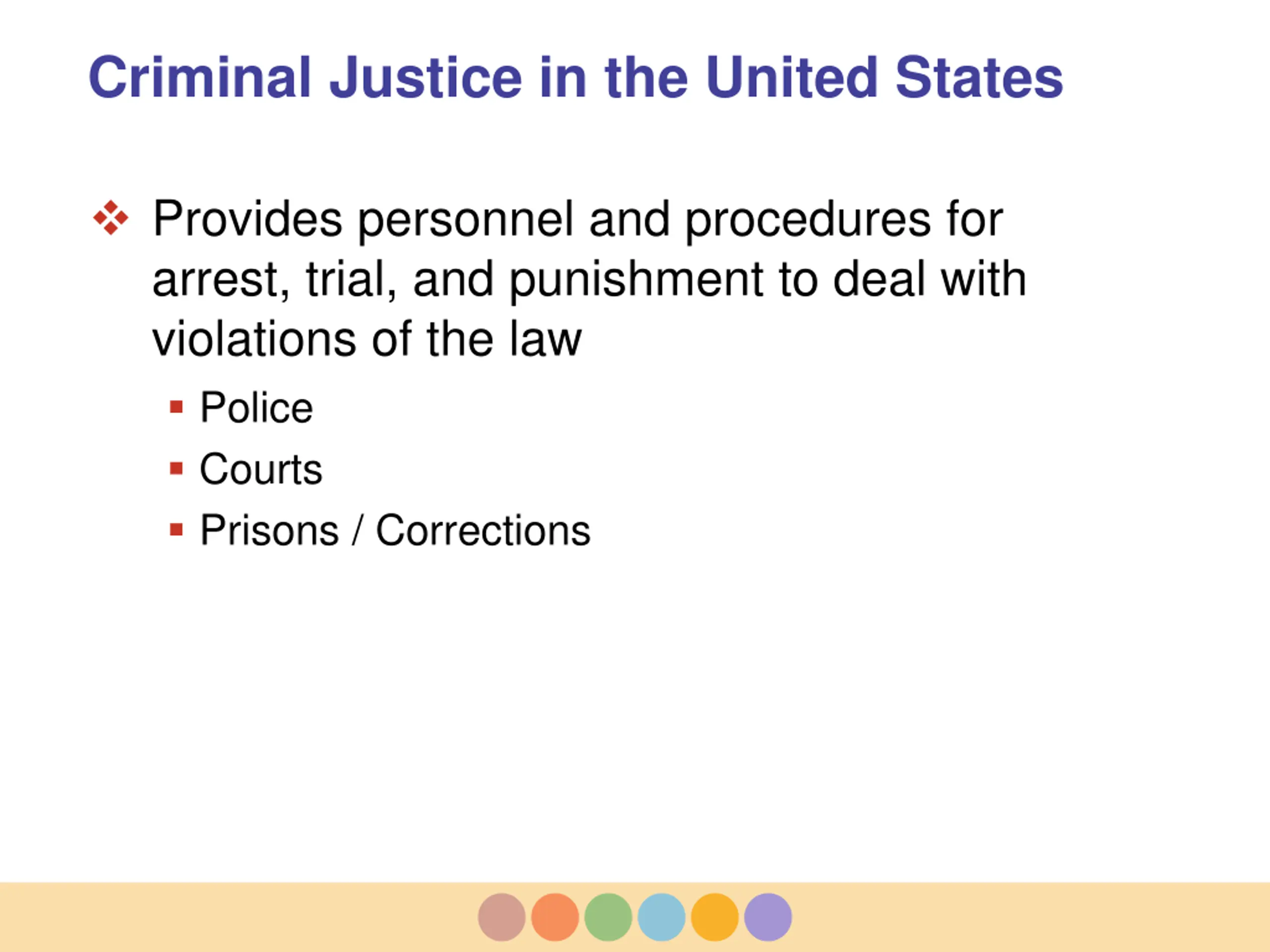 Criminal Justice in the United States

❖ Provides personnel and procedures for arrest, trial, and punishment to deal with violations of the law

▪ Police
▪ Courts
▪ Prisons / Corrections